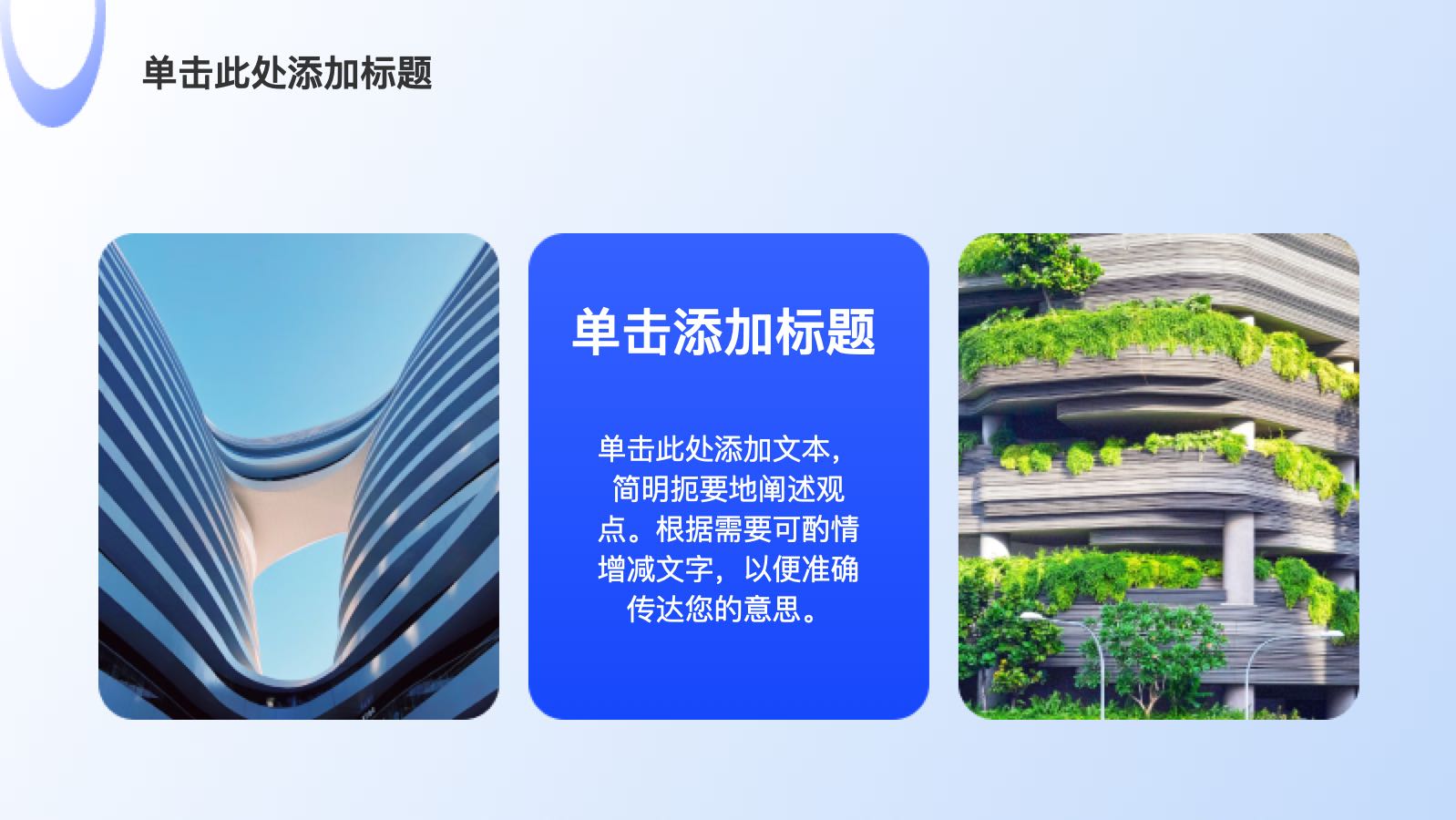 单击此处添加标题

单击添加标题

单击此处添加文本，简明扼要地阐述观点。根据需要可酌情增减文字，以便准确传达您的意思。